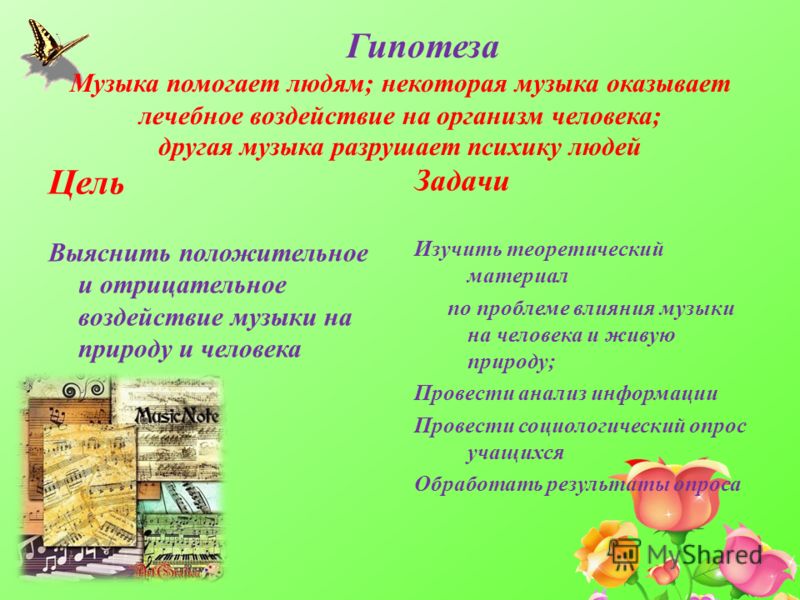 Гипотеза

Музыка помогает людям; некоторая музыка оказывает лечебное воздействие на организм человека; другая музыка разрушает психику людей

Цель

Выяснить положительное и отрицательное воздействие музыки на природу и человека

MusicNote

Задачи

Изучить теоретический материал по проблеме влияния музыки на человека и живую природу;

Провести анализ информации

Провести социологический опрос учащихся

Обработать результаты опроса

MyShared